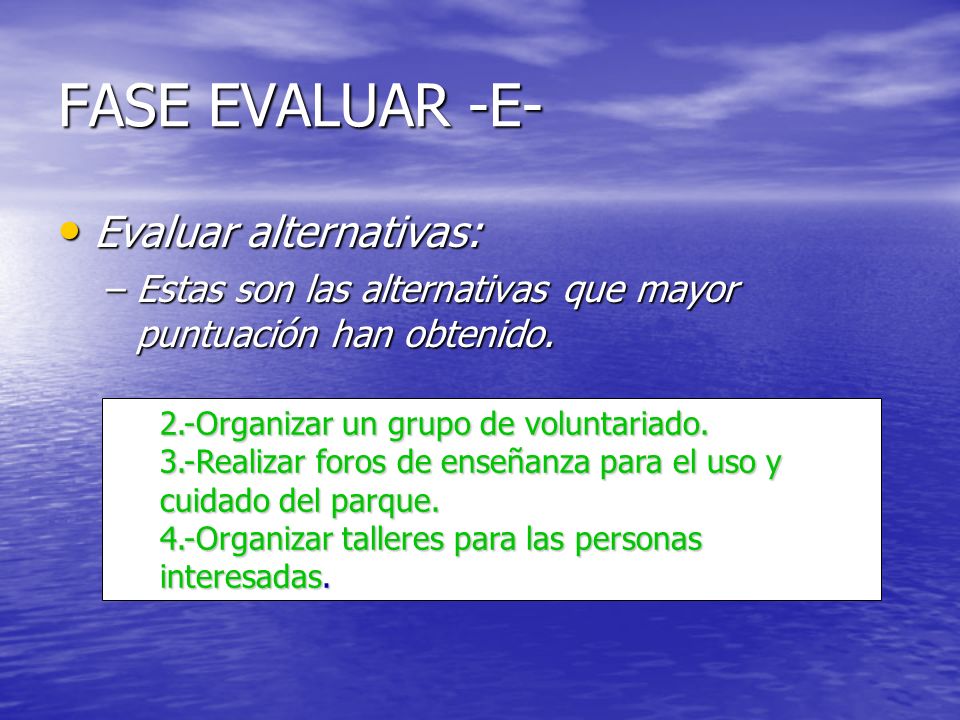 FASE EVALUAR -E-

• Evaluar alternativas:

– Estas son las alternativas que mayor puntuación han obtenido.

2.-Organizar un grupo de voluntariado.
3.-Realizar foros de enseñanza para el uso y cuidado del parque.
4.-Organizar talleres para las personas interesadas.